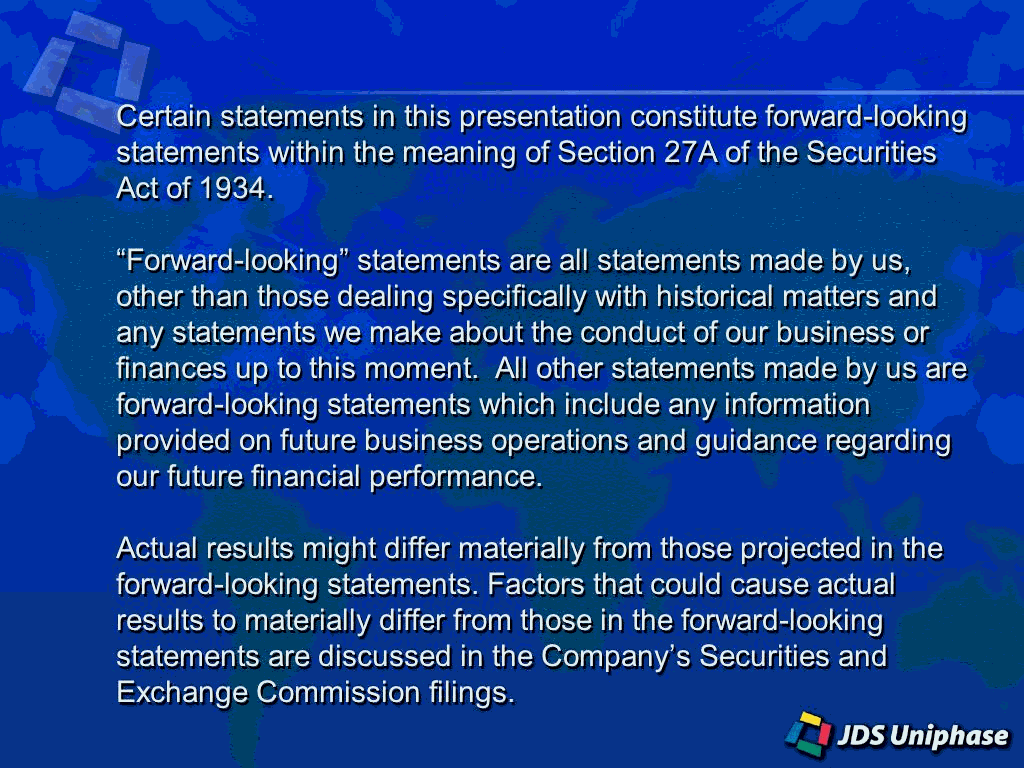 Certain statements in this presentation constitute forward-looking statements within the meaning of Section 27A of the Securities Act of 1934.

“Forward-looking” statements are all statements made by us, other than those dealing specifically with historical matters and any statements we make about the conduct of our business or finances up to this moment. All other statements made by us are forward-looking statements which include any information provided on future business operations and guidance regarding our future financial performance.

Actual results might differ materially from those projected in the forward-looking statements. Factors that could cause actual results to materially differ from those in the forward-looking statements are discussed in the Company’s Securities and Exchange Commission filings.

JDS Uniphase